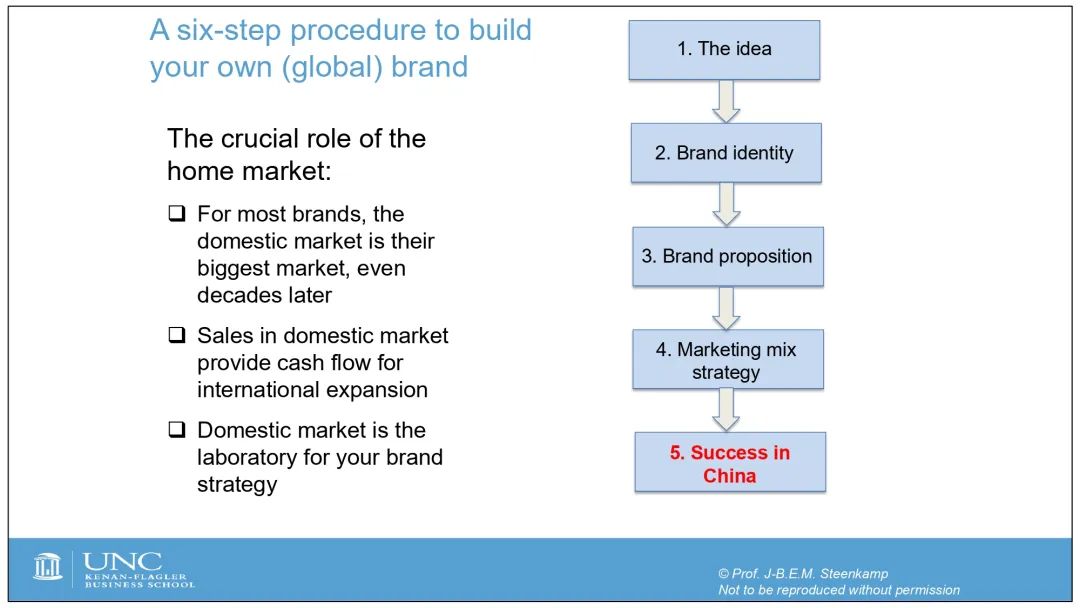 A six-step procedure to build your own (global) brand

The crucial role of the home market:

❑ For most brands, the domestic market is their biggest market, even decades later

❑ Sales in domestic market provide cash flow for international expansion

❑ Domestic market is the laboratory for your brand strategy

1. The idea

2. Brand identity

3. Brand proposition

4. Marketing mix strategy

5. Success in China

UNC KENAN-FLAGLER BUSINESS SCHOOL

© Prof. J-B.E.M. Steenkamp
Not to be reproduced without permission